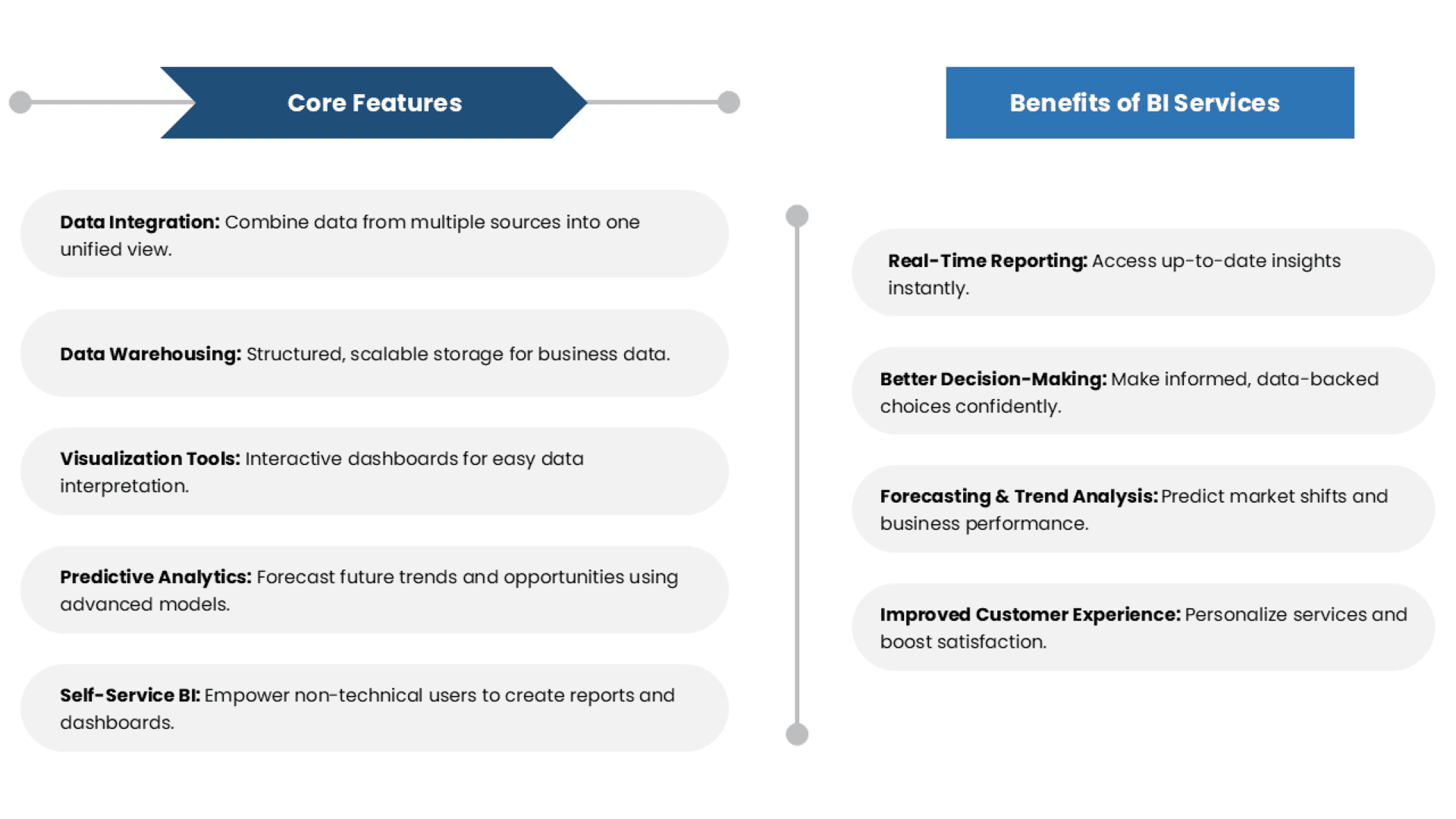 Core Features

Data Integration: Combine data from multiple sources into one unified view.

Data Warehousing: Structured, scalable storage for business data.

Visualization Tools: Interactive dashboards for easy data interpretation.

Predictive Analytics: Forecast future trends and opportunities using advanced models.

Self-Service BI: Empower non-technical users to create reports and dashboards.

Benefits of BI Services

Real-Time Reporting: Access up-to-date insights instantly.

Better Decision-Making: Make informed, data-backed choices confidently.

Forecasting & Trend Analysis: Predict market shifts and business performance.

Improved Customer Experience: Personalize services and boost satisfaction.